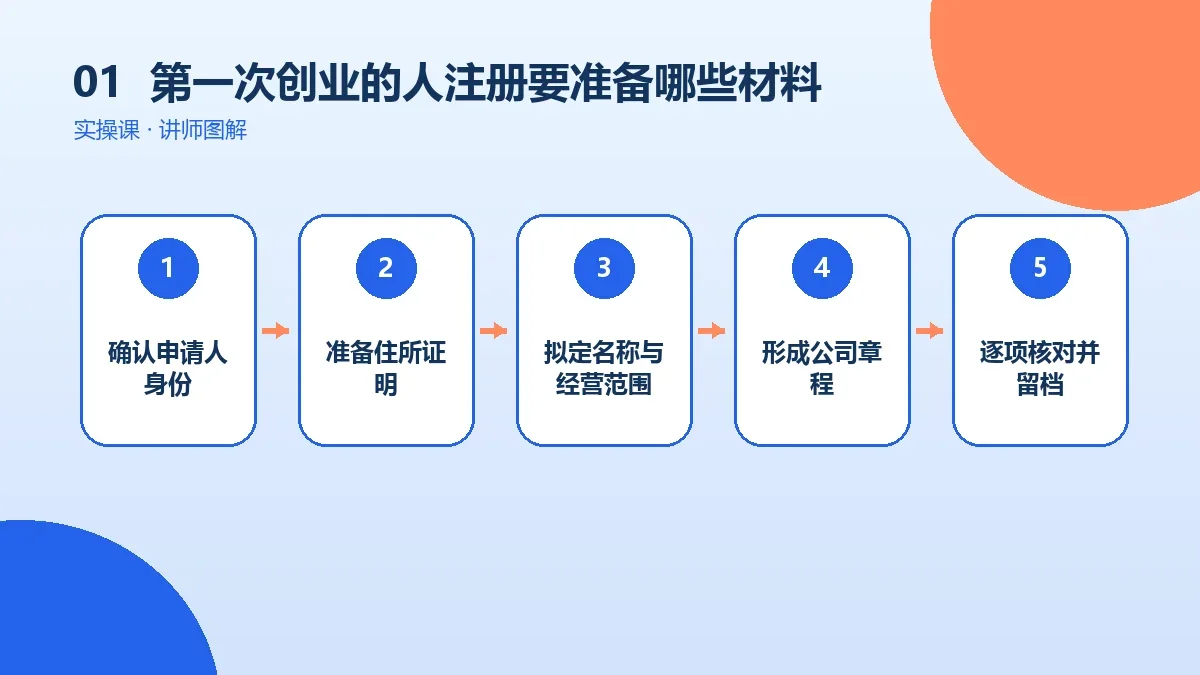 01 第一次创业的人注册要准备哪些材料
实操课 · 讲师图解

1
确认申请人身份

2
准备住所证明

3
拟定名称与经营范围

4
形成公司章程

5
逐项核对并留档